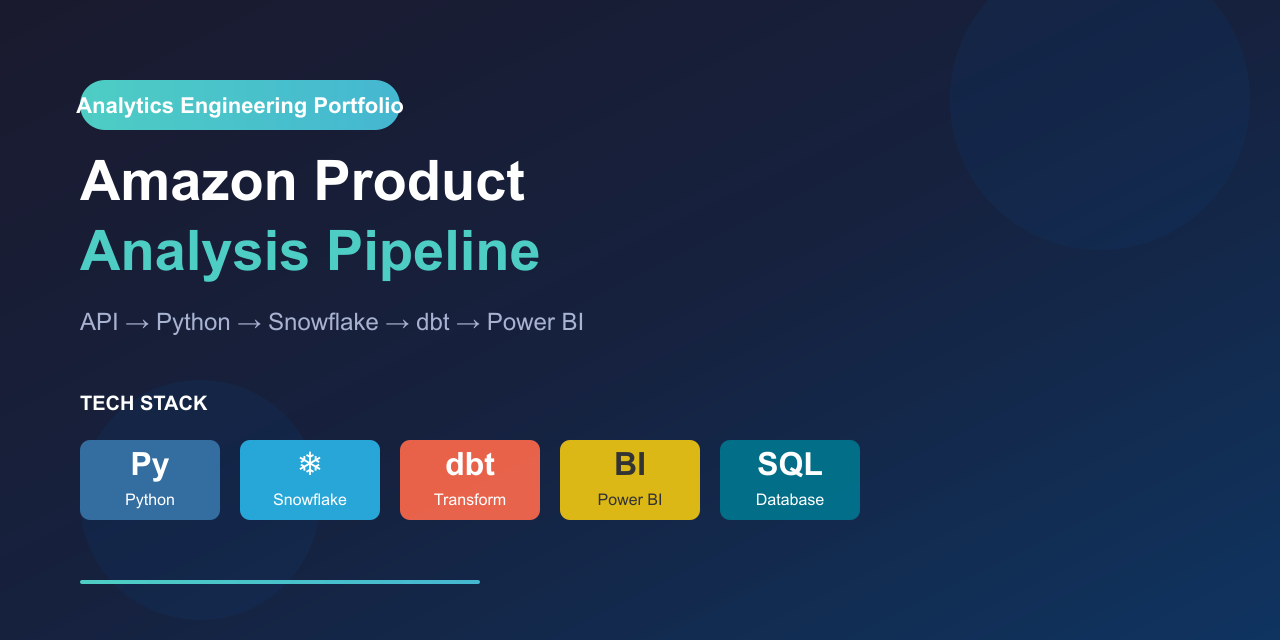 Analytics Engineering Portfolio

Amazon Product
Analysis Pipeline

API → Python → Snowflake → dbt → Power BI

TECH STACK

Py
Python

❄
Snowflake

dbt
Transform

BI
Power BI

SQL
Database